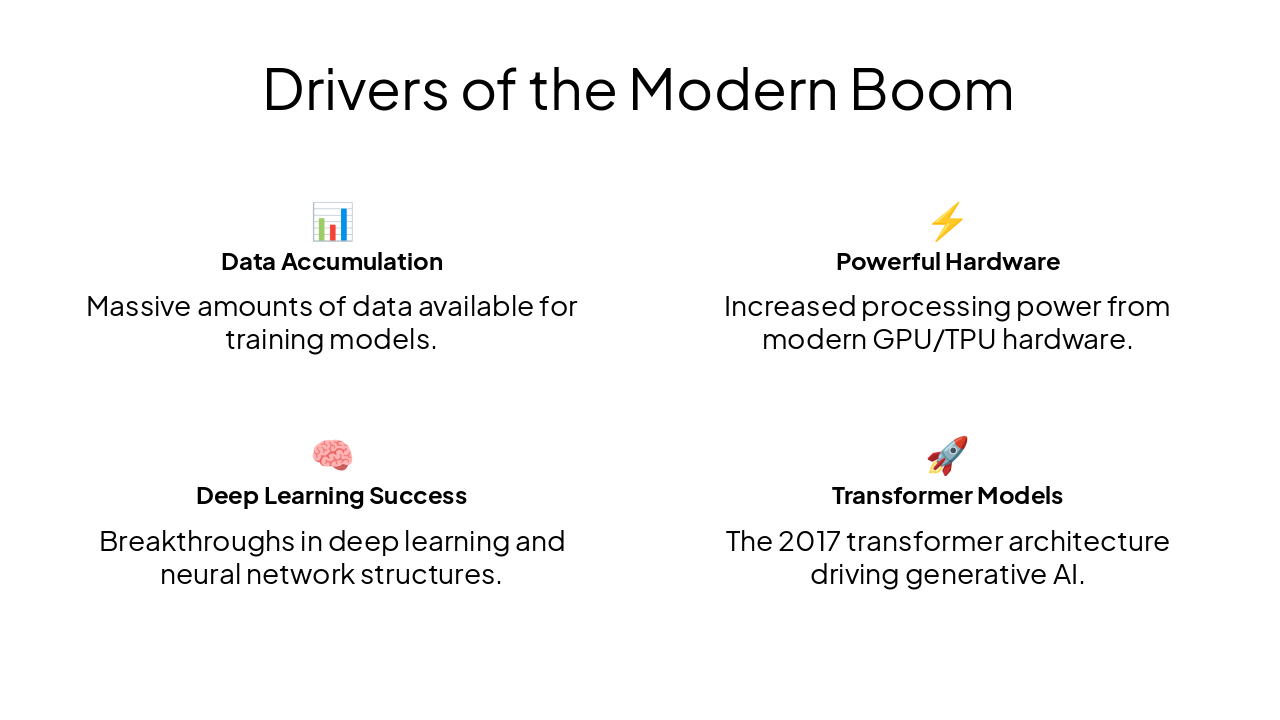 Drivers of the Modern Boom

Data Accumulation

Massive amounts of data available for training models.

Powerful Hardware

Increased processing power from modern GPU/TPU hardware.

Deep Learning Success

Breakthroughs in deep learning and neural network structures.

Transformer Models

The 2017 transformer architecture driving generative AI.